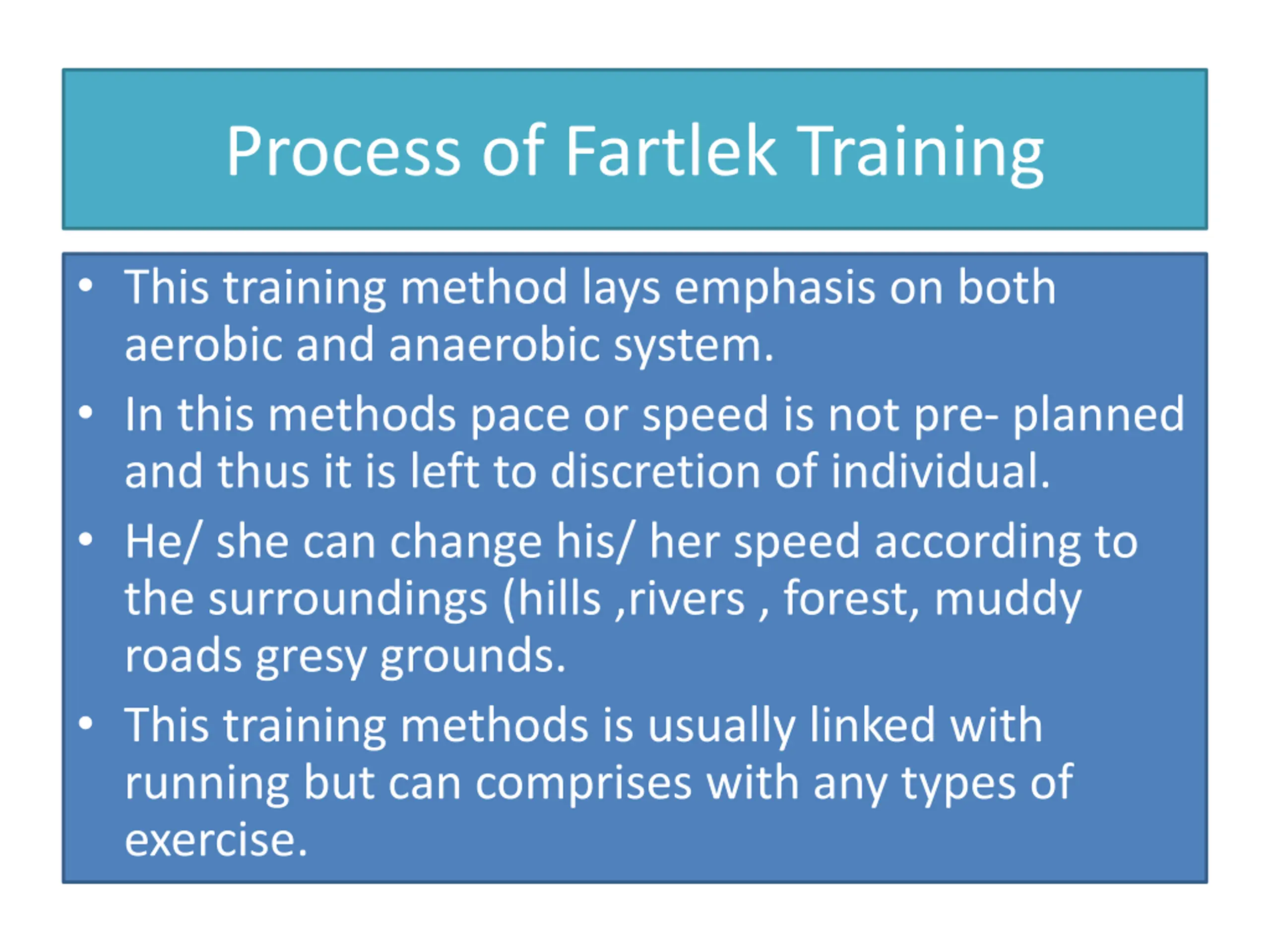 Process of Fartlek Training

• This training method lays emphasis on both aerobic and anaerobic system.
• In this methods pace or speed is not pre- planned and thus it is left to discretion of individual.
• He/ she can change his/ her speed according to the surroundings (hills ,rivers , forest, muddy roads gresy grounds.
• This training methods is usually linked with running but can comprises with any types of exercise.